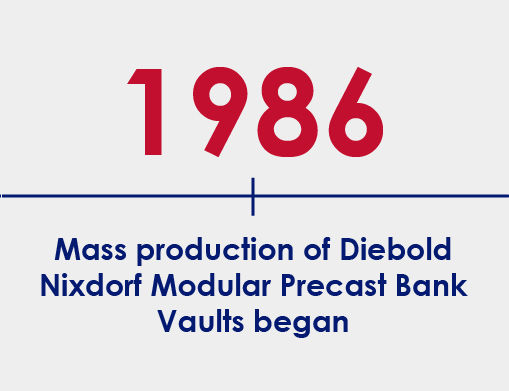 1986

Mass production of Diebold Nixdorf Modular Precast Bank Vaults began